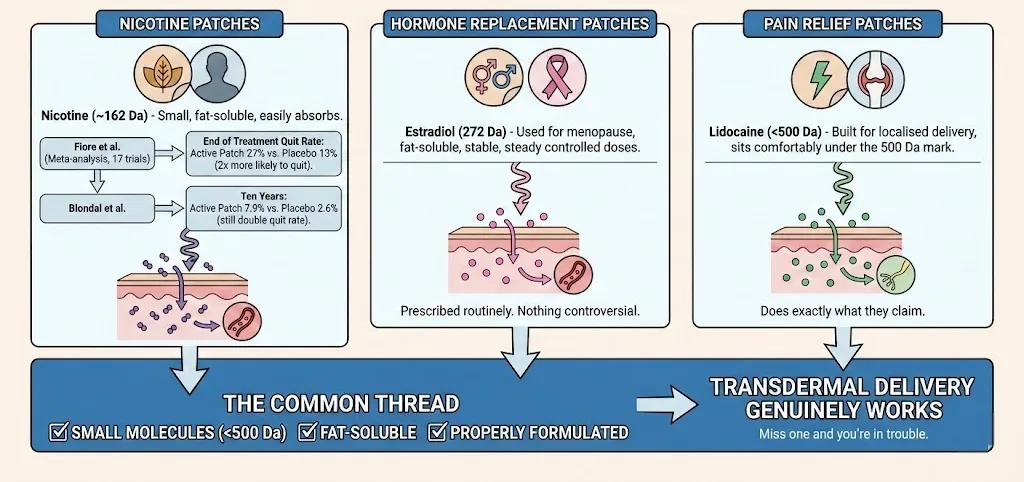 NICOTINE PATCHES

Nicotine (~162 Da) - Small, fat-soluble, easily absorbs.

Fiore et al.
(Meta-analysis, 17 trials)

End of Treatment Quit Rate:
Active Patch 27% vs. Placebo 13%
(2x more likely to quit).

Blondal et al.

Ten Years:
Active Patch 7.9% vs. Placebo 2.6%
(still double quit rate).

HORMONE REPLACEMENT PATCHES

Estradiol (272 Da) - Used for menopause, fat-soluble, stable, steady controlled doses.

Prescribed routinely. Nothing controversial.

PAIN RELIEF PATCHES

Lidocaine (<500 Da) - Built for localised delivery, sits comfortably under the 500 Da mark.

Does exactly what they claim.

THE COMMON THREAD

☑ SMALL MOLECULES (<500 Da) ☑ FAT-SOLUBLE ☑ PROPERLY FORMULATED

TRANSDERMAL DELIVERY GENUINELY WORKS

Miss one and you're in trouble.